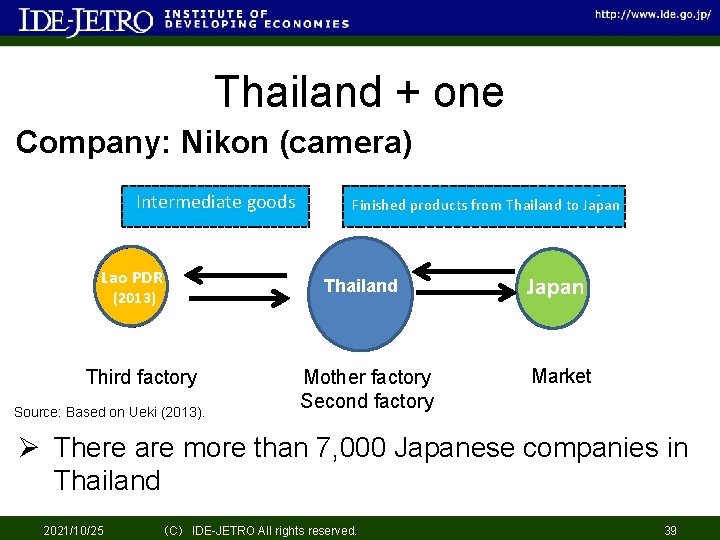 IDE-JETRO INSTITUTE OF DEVELOPING ECONOMIES

http://www.ide.go.jp/

Thailand + one

Company: Nikon (camera)

Intermediate goods

Finished products from Thailand to Japan

Lao PDR (2013)

Thailand

Japan

Third factory

Mother factory
Second factory

Market

Source: Based on Ueki (2013).

➢ There are more than 7,000 Japanese companies in Thailand

2021/10/25

(C) IDE-JETRO All rights reserved.

39